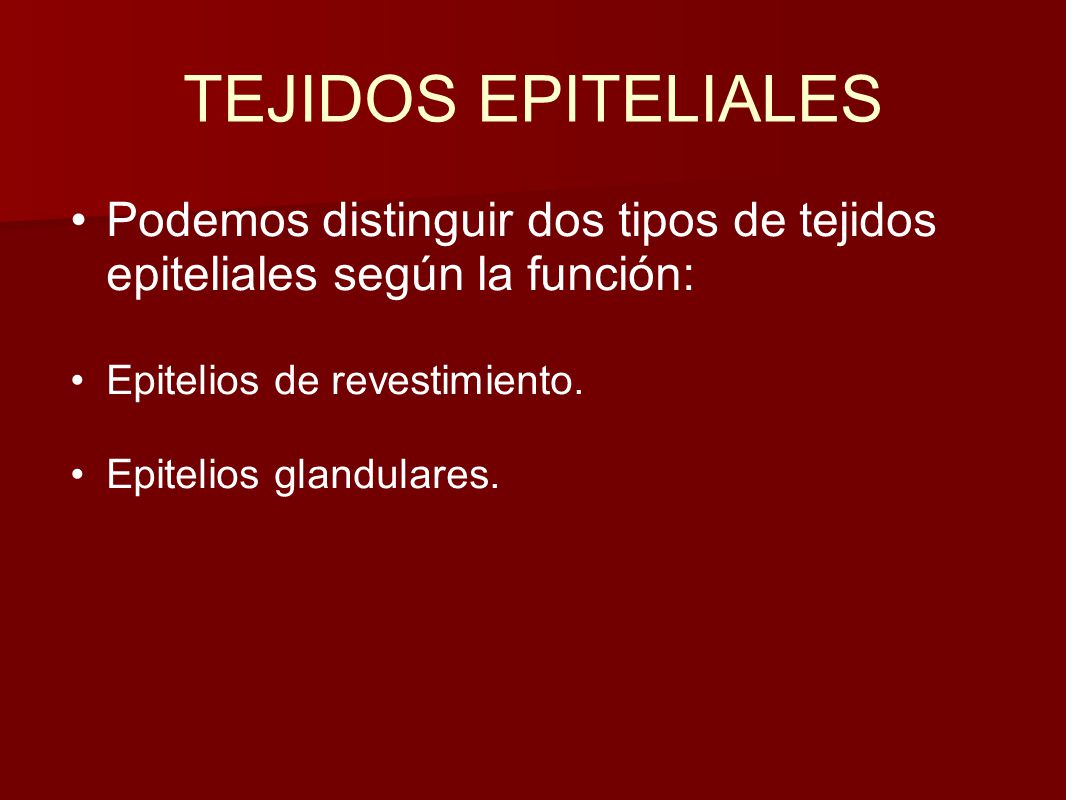 TEJIDOS EPITELIALES

• Podemos distinguir dos tipos de tejidos epiteliales según la función:

• Epitelios de revestimiento.

• Epitelios glandulares.